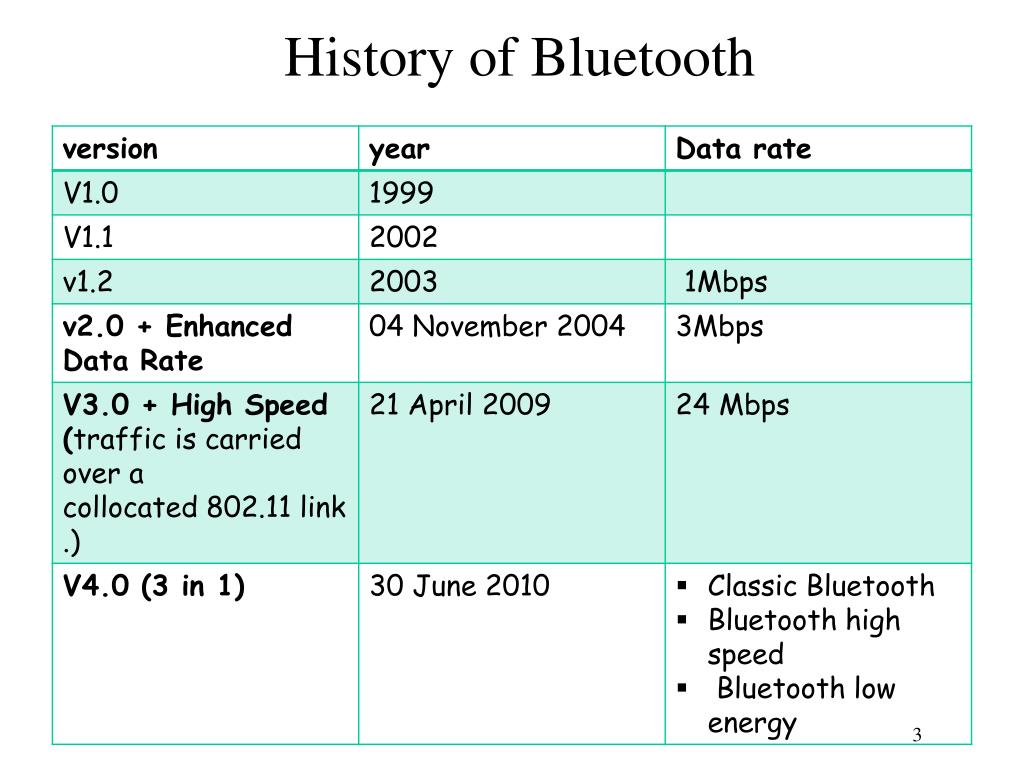 History of Bluetooth

| version | year | Data rate |
|---|---|---|
| V1.0 | 1999 | |
| V1.1 | 2002 | |
| v1.2 | 2003 | 1Mbps |
| v2.0 + Enhanced Data Rate | 04 November 2004 | 3Mbps |
| V3.0 + High Speed (traffic is carried over a collocated 802.11 link .) | 21 April 2009 | 24 Mbps |
| V4.0 (3 in 1) | 30 June 2010 | ▪ Classic Bluetooth ▪ Bluetooth high speed ▪ Bluetooth low energy |

3